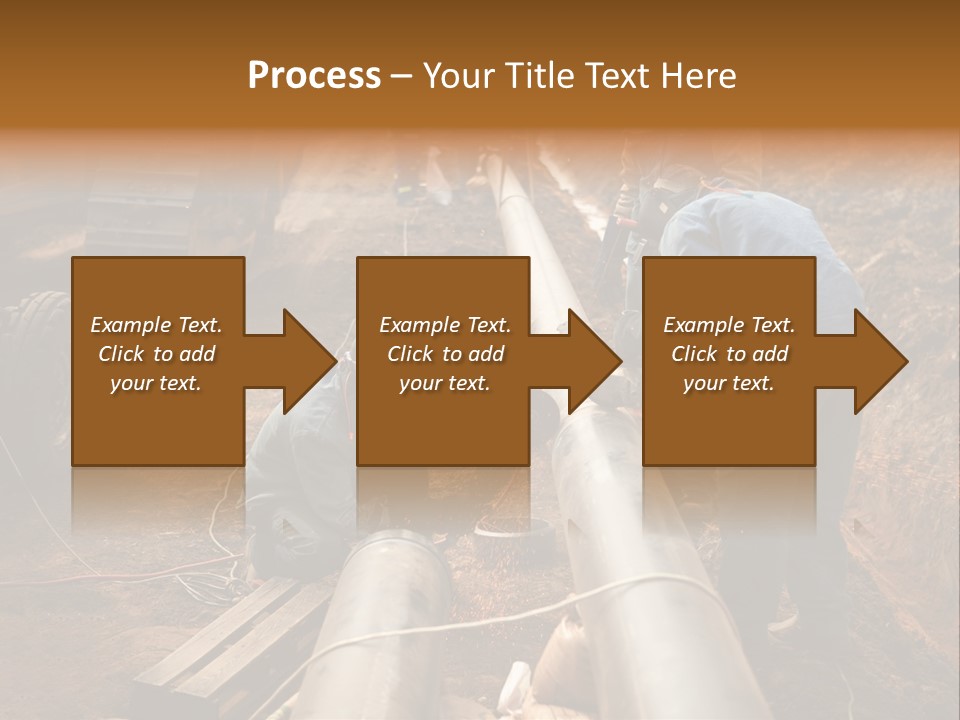 Process – Your Title Text Here

Example Text. Click to add your text.

Example Text. Click to add your text.

Example Text. Click to add your text.